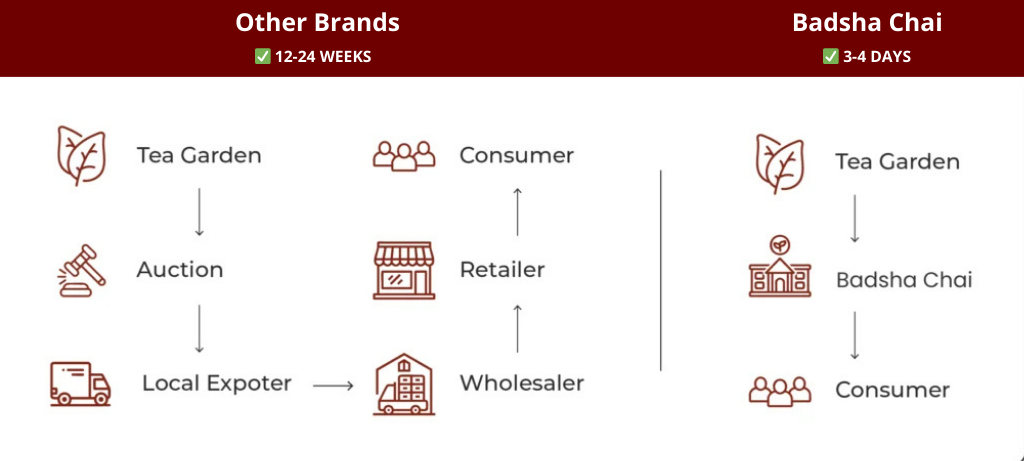 Other Brands
✅ 12-24 WEEKS

Tea Garden

Auction

Local Expoter

Wholesaler

Retailer

Consumer

Badsha Chai
✅ 3-4 DAYS

Tea Garden

Badsha Chai

Consumer